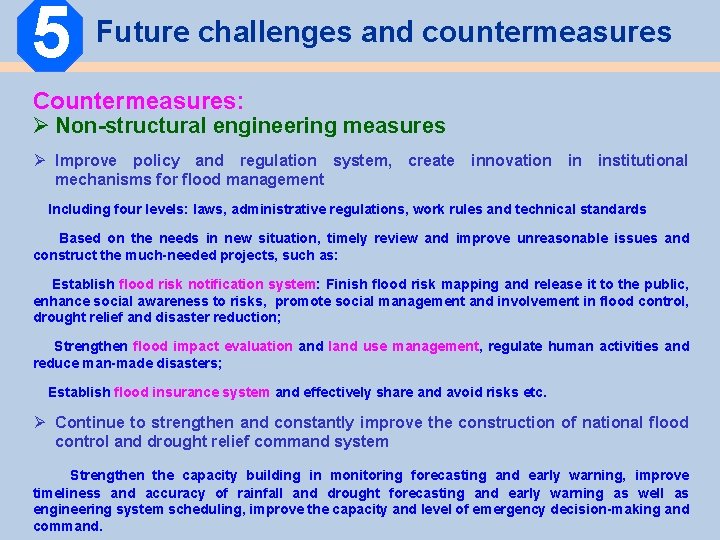 5 Future challenges and countermeasures

Countermeasures:

➢ Non-structural engineering measures

➢ Improve policy and regulation system, create innovation in institutional mechanisms for flood management

Including four levels: laws, administrative regulations, work rules and technical standards

Based on the needs in new situation, timely review and improve unreasonable issues and construct the much-needed projects, such as:

Establish flood risk notification system: Finish flood risk mapping and release it to the public, enhance social awareness to risks, promote social management and involvement in flood control, drought relief and disaster reduction;

Strengthen flood impact evaluation and land use management, regulate human activities and reduce man-made disasters;

Establish flood insurance system and effectively share and avoid risks etc.

➢ Continue to strengthen and constantly improve the construction of national flood control and drought relief command system

Strengthen the capacity building in monitoring forecasting and early warning, improve timeliness and accuracy of rainfall and drought forecasting and early warning as well as engineering system scheduling, improve the capacity and level of emergency decision-making and command.